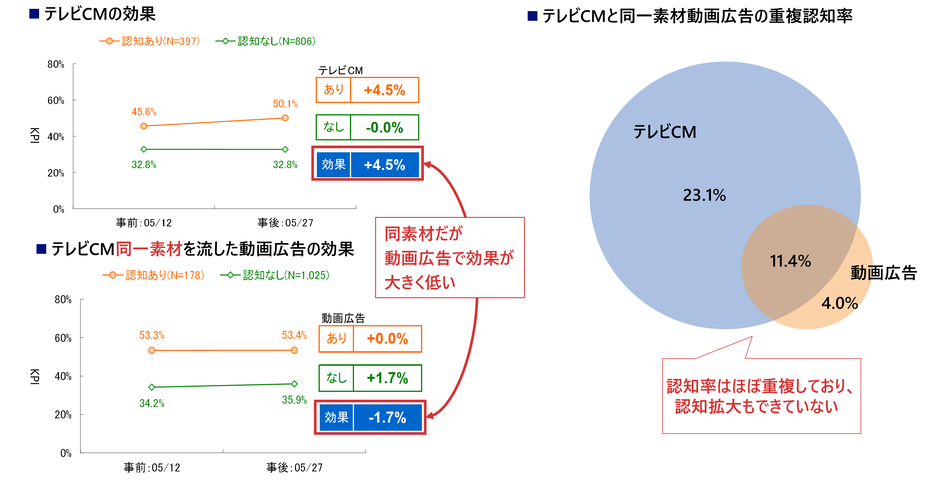 ■ テレビCMの効果

認知あり(N=397)　認知なし(N=806)

80%
60%
40%
20%
0%

KPI

45.6%　50.1%
32.8%　32.8%

事前:05/12　事後:05/27

テレビCM
| あり | +4.5% |
|---|---|
| なし | -0.0% |
| 効果 | +4.5% |

■ テレビCM同一素材を流した動画広告の効果

認知あり(N=178)　認知なし(N=1,025)

80%
60%
40%
20%
0%

KPI

53.3%　53.4%
34.2%　35.9%

事前:05/12　事後:05/27

動画広告
| あり | +0.0% |
|---|---|
| なし | +1.7% |
| 効果 | -1.7% |

同素材だが動画広告で効果が大きく低い

■ テレビCMと同一素材動画広告の重複認知率

テレビCM
23.1%
11.4%
動画広告
4.0%

認知率はほぼ重複しており、認知拡大もできていない